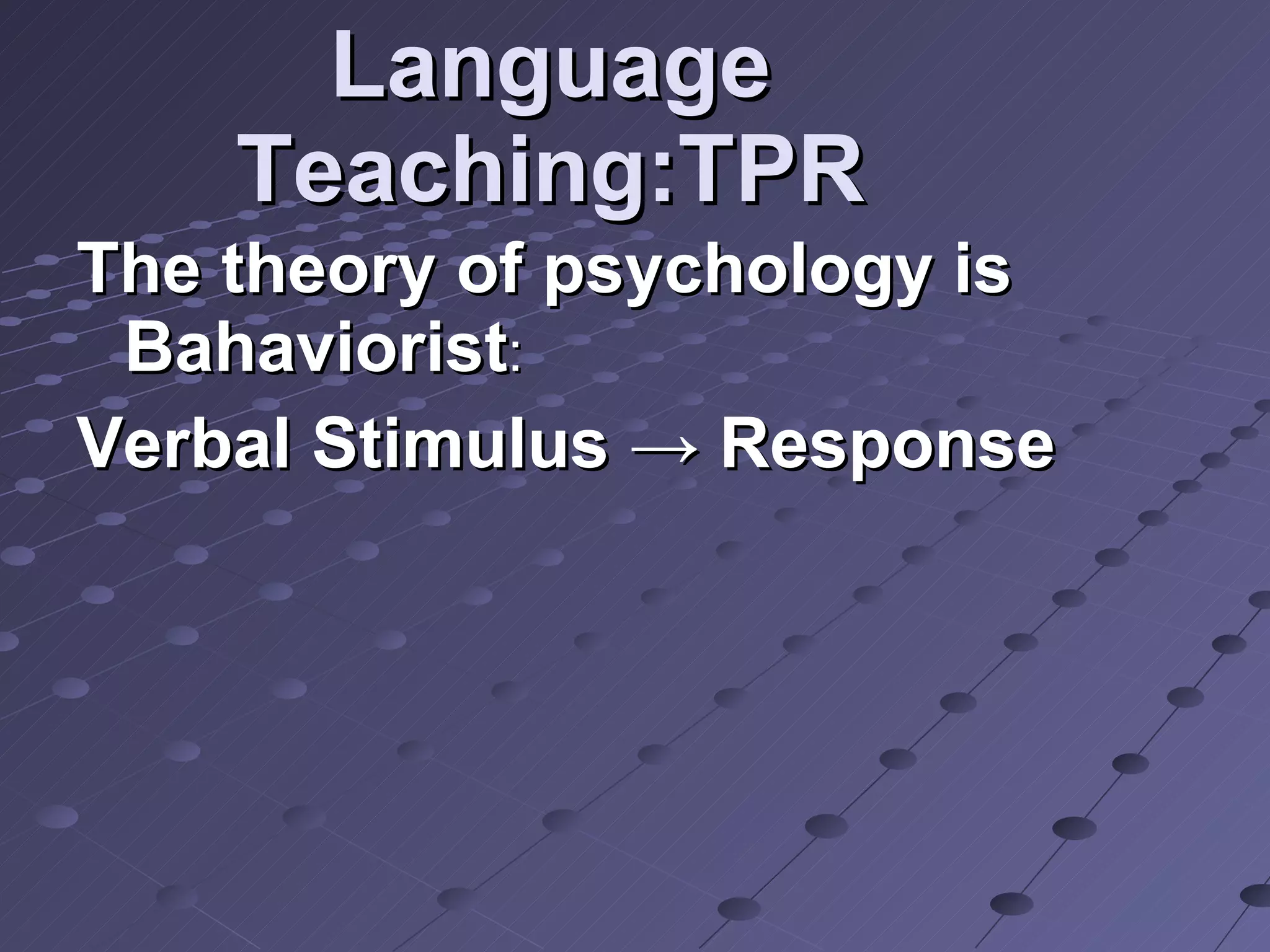 Language Teaching:TPR

The theory of psychology is Bahaviorist:

Verbal Stimulus → Response